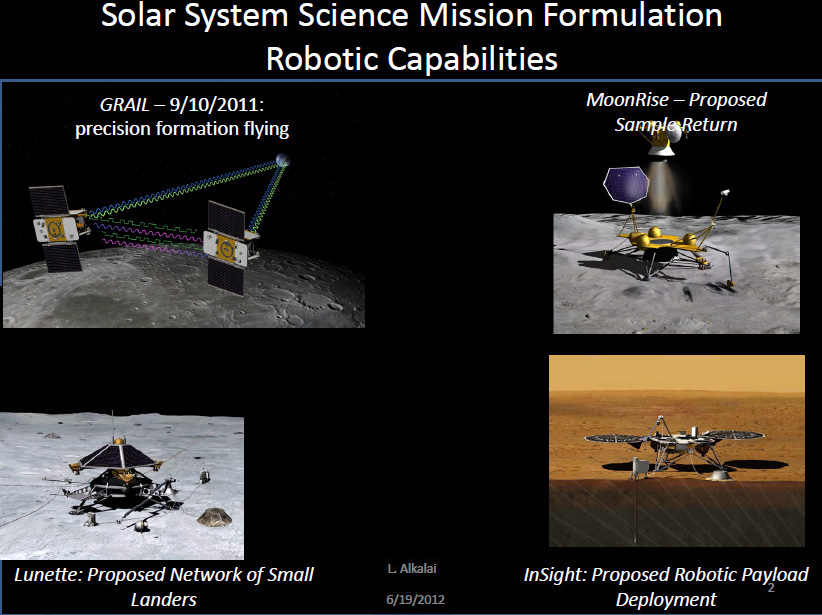 Solar System Science Mission Formulation
Robotic Capabilities

GRAIL – 9/10/2011: precision formation flying

MoonRise – Proposed Sample Return

Lunette: Proposed Network of Small Landers

L. Alkalai

6/19/2012

InSight: Proposed Robotic Payload Deployment

2